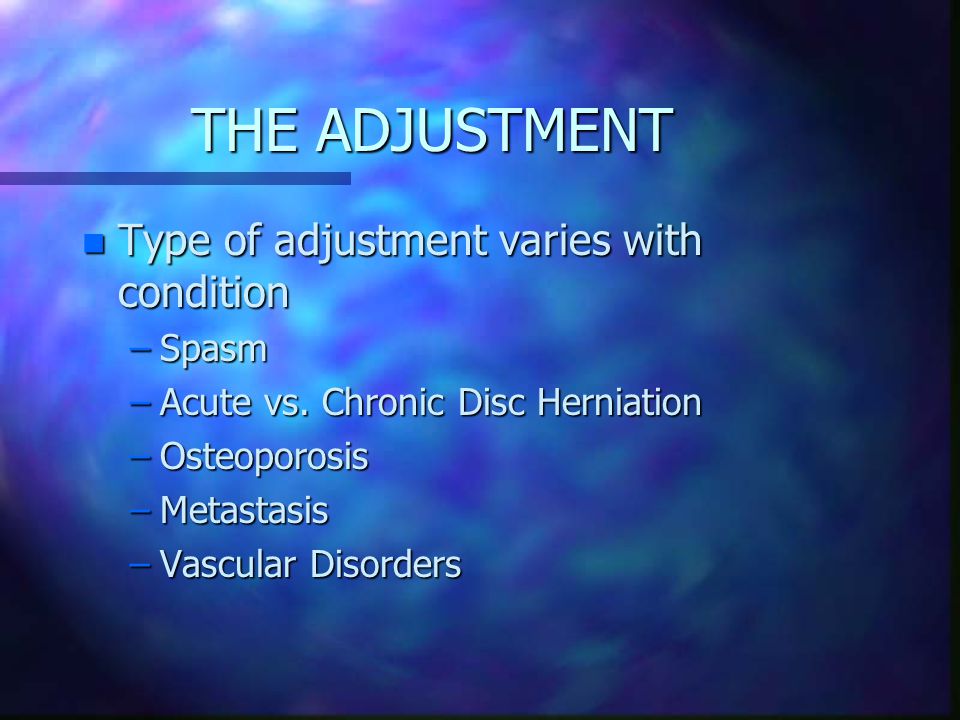 THE ADJUSTMENT

Type of adjustment varies with condition

– Spasm
– Acute vs. Chronic Disc Herniation
– Osteoporosis
– Metastasis
– Vascular Disorders